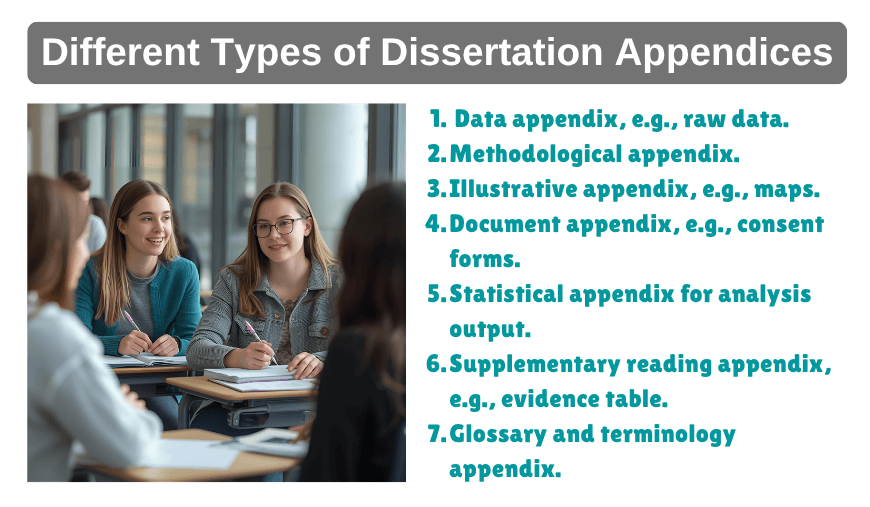 Different Types of Dissertation Appendices

1. Data appendix, e.g., raw data.
2. Methodological appendix.
3. Illustrative appendix, e.g., maps.
4. Document appendix, e.g., consent forms.
5. Statistical appendix for analysis output.
6. Supplementary reading appendix, e.g., evidence table.
7. Glossary and terminology appendix.